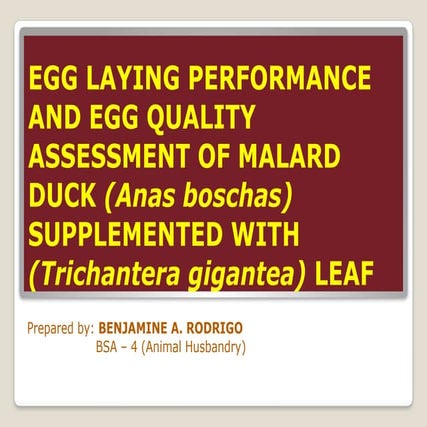 EGG LAYING PERFORMANCE AND EGG QUALITY ASSESSMENT OF MALARD DUCK (Anas boschas) SUPPLEMENTED WITH (Trichantera gigantea) LEAF

Prepared by: BENJAMINE A. RODRIGO
BSA – 4 (Animal Husbandry)